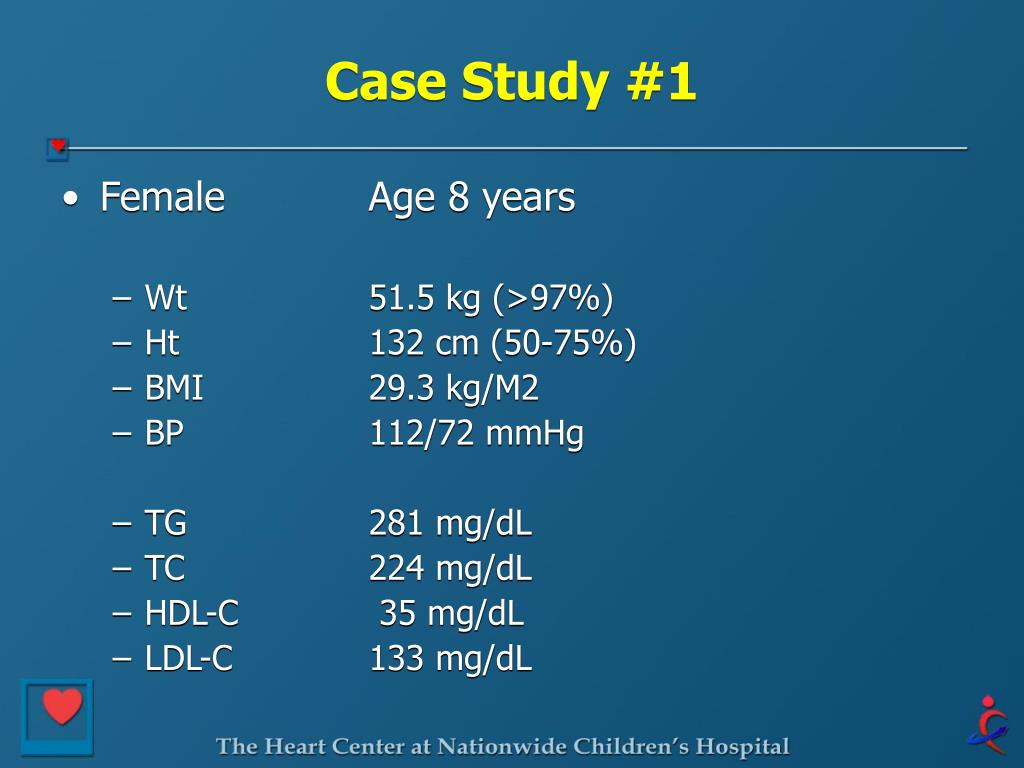 Case Study #1

• Female Age 8 years

– Wt 51.5 kg (>97%)
– Ht 132 cm (50-75%)
– BMI 29.3 kg/M2
– BP 112/72 mmHg

– TG 281 mg/dL
– TC 224 mg/dL
– HDL-C 35 mg/dL
– LDL-C 133 mg/dL

The Heart Center at Nationwide Children's Hospital